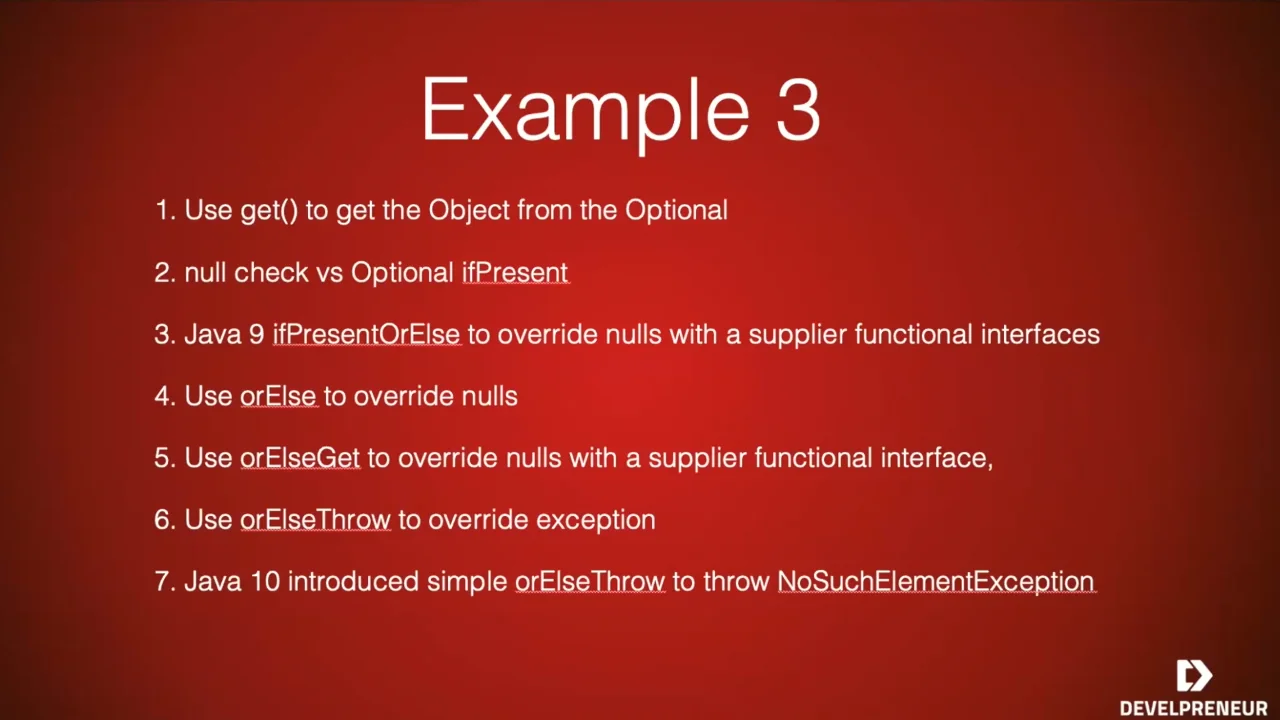 Example 3

1. Use get() to get the Object from the Optional

2. null check vs Optional ifPresent

3. Java 9 ifPresentOrElse to override nulls with a supplier functional interfaces

4. Use orElse to override nulls

5. Use orElseGet to override nulls with a supplier functional interface,

6. Use orElseThrow to override exception

7. Java 10 introduced simple orElseThrow to throw NoSuchElementException

DEVELPRENEUR